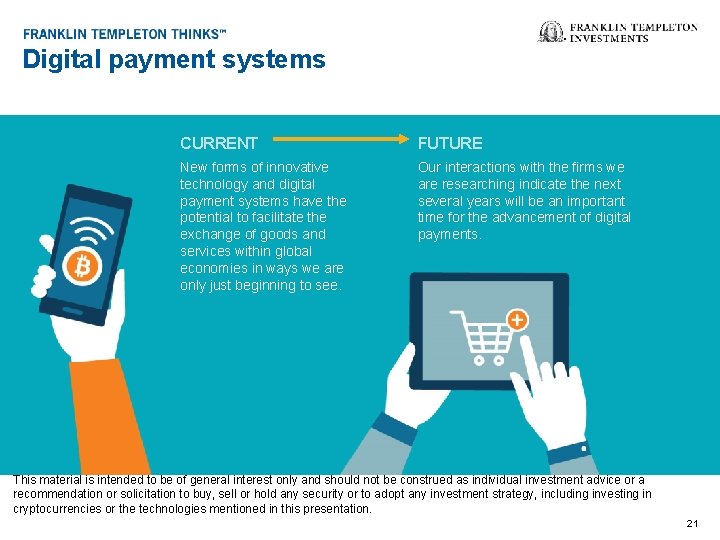 FRANKLIN TEMPLETON THINKS™

Digital payment systems

FRANKLIN TEMPLETON INVESTMENTS

CURRENT

New forms of innovative technology and digital payment systems have the potential to facilitate the exchange of goods and services within global economies in ways we are only just beginning to see.

FUTURE

Our interactions with the firms we are researching indicate the next several years will be an important time for the advancement of digital payments.

This material is intended to be of general interest only and should not be construed as individual investment advice or a recommendation or solicitation to buy, sell or hold any security or to adopt any investment strategy, including investing in cryptocurrencies or the technologies mentioned in this presentation.

21